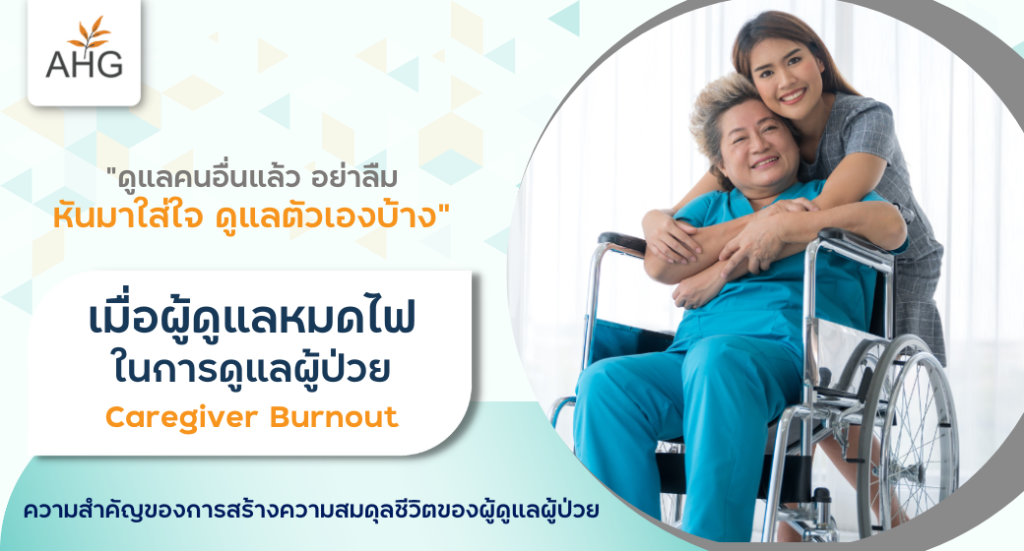 AHG

"ดูแลคนอื่นแล้ว อย่าลืม หันมาใส่ใจ ดูแลตัวเองบ้าง"

เมื่อผู้ดูแลหมดไฟ ในการดูแลผู้ป่วย

Caregiver Burnout

ความสำคัญของการสร้างความสมดุลชีวิตของผู้ดูแลผู้ป่วย